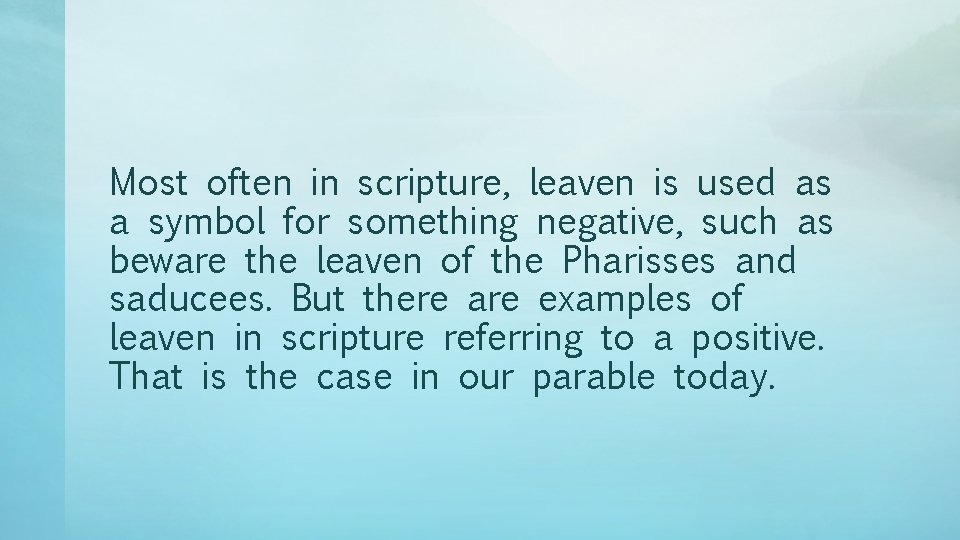 Most often in scripture, leaven is used as a symbol for something negative, such as beware the leaven of the Pharisses and saducees. But there are examples of leaven in scripture referring to a positive. That is the case in our parable today.